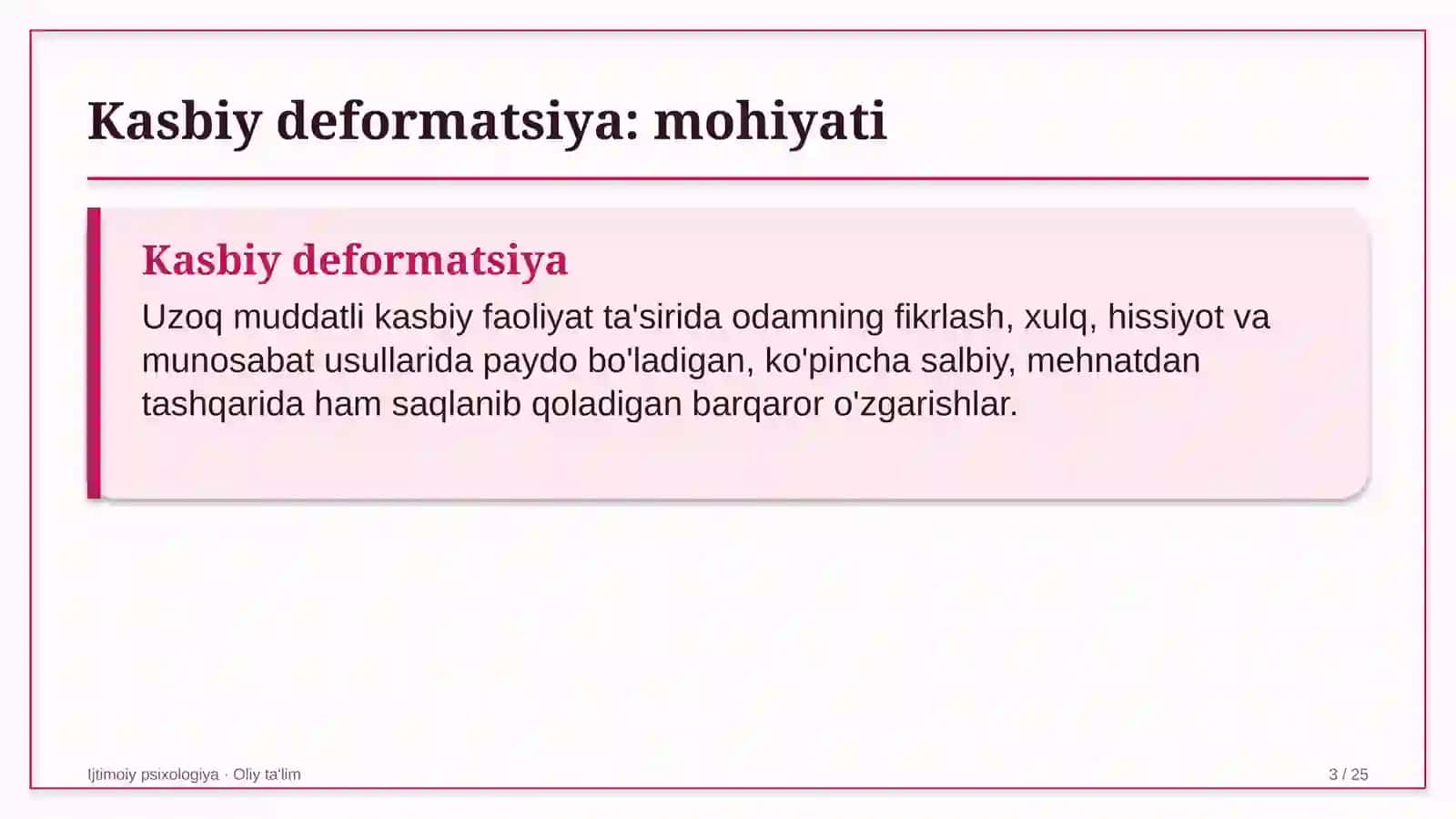 Kasbiy deformatsiya: mohiyati

Kasbiy deformatsiya

Uzoq muddatli kasbiy faoliyat ta'sirida odamning fikrlash, xulq, hissiyot va munosabat usullarida paydo bo'ladigan, ko'pincha salbiy, mehnatdan tashqarida ham saqlanib qoladigan barqaror o'zgarishlar.

Ijtimoiy psixologiya · Oliy ta'lim

3 / 25